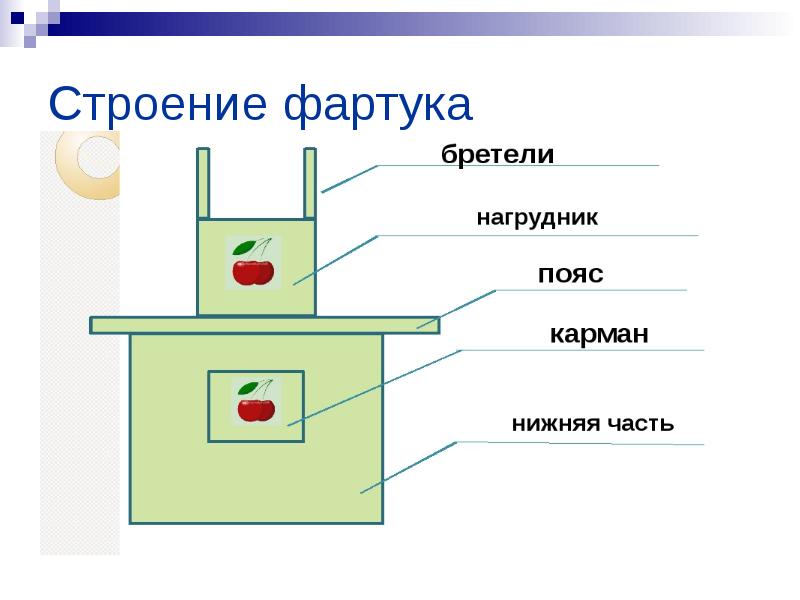 Строение фартука

бретели

нагрудник

пояс

карман

нижняя часть